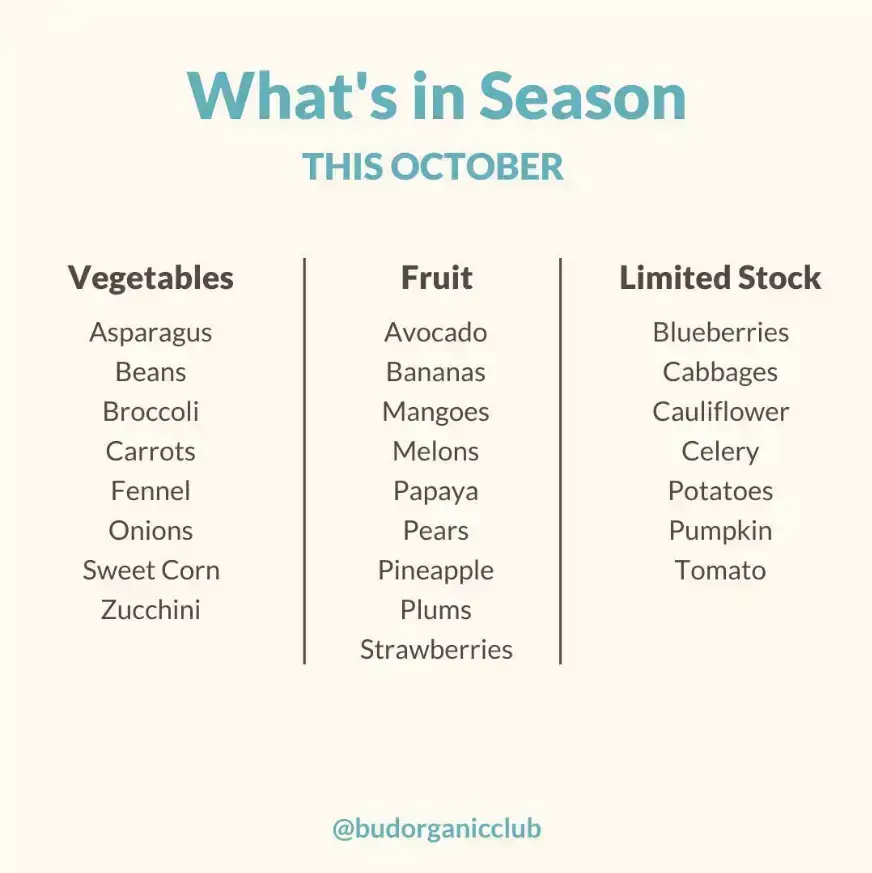 What's in Season
THIS OCTOBER

Vegetables
Asparagus
Beans
Broccoli
Carrots
Fennel
Onions
Sweet Corn
Zucchini

Fruit
Avocado
Bananas
Mangoes
Melons
Papaya
Pears
Pineapple
Plums
Strawberries

Limited Stock
Blueberries
Cabbages
Cauliflower
Celery
Potatoes
Pumpkin
Tomato

@budorganicclub